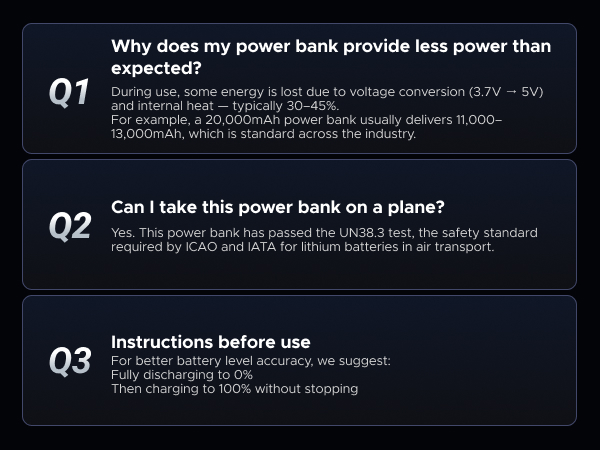 Q1

Why does my power bank provide less power than expected?

During use, some energy is lost due to voltage conversion (3.7V → 5V) and internal heat — typically 30–45%.
For example, a 20,000mAh power bank usually delivers 11,000–13,000mAh, which is standard across the industry.

Q2

Can I take this power bank on a plane?

Yes. This power bank has passed the UN38.3 test, the safety standard required by ICAO and IATA for lithium batteries in air transport.

Q3

Instructions before use

For better battery level accuracy, we suggest:
Fully discharging to 0%
Then charging to 100% without stopping